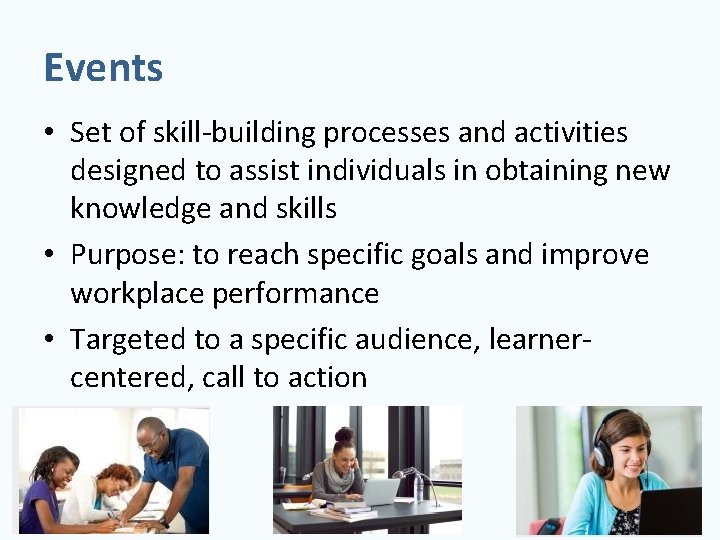 Events

• Set of skill-building processes and activities designed to assist individuals in obtaining new knowledge and skills

• Purpose: to reach specific goals and improve workplace performance

• Targeted to a specific audience, learner-centered, call to action